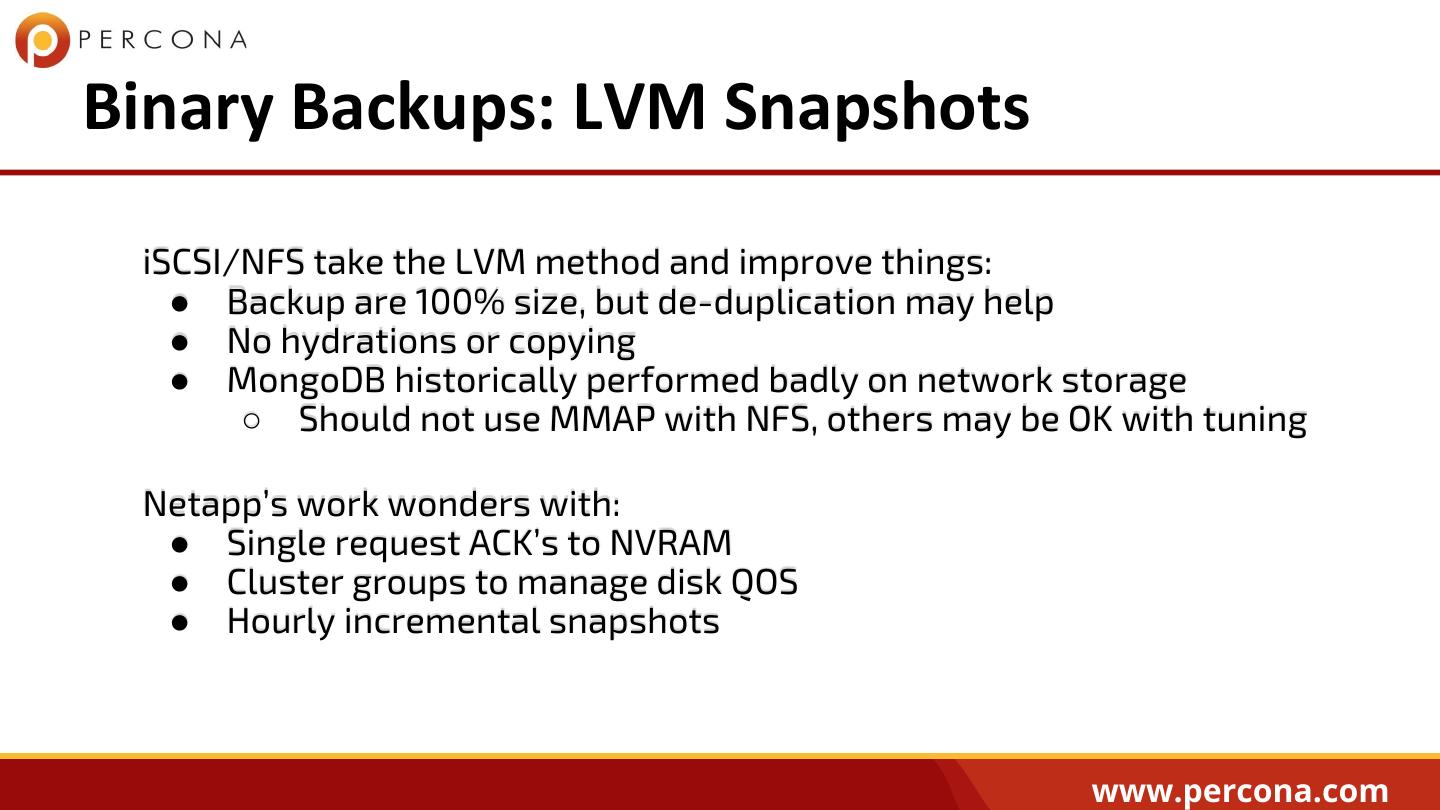 PERCONA

Binary Backups: LVM Snapshots

iSCSI/NFS take the LVM method and improve things:
● Backup are 100% size, but de-duplication may help
● No hydrations or copying
● MongoDB historically performed badly on network storage
○ Should not use MMAP with NFS, others may be OK with tuning

Netapp's work wonders with:
● Single request ACK's to NVRAM
● Cluster groups to manage disk QOS
● Hourly incremental snapshots

www.percona.com